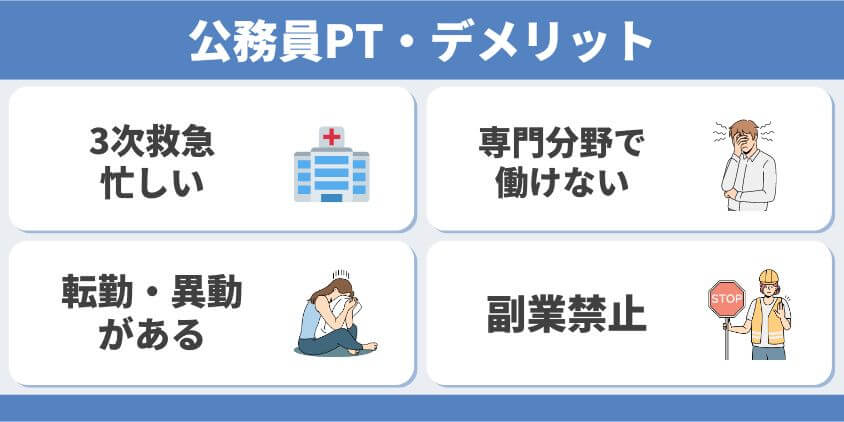 公務員PT・デメリット

3次救急
忙しい

専門分野で
働けない

転勤・異動
がある

副業禁止

STOP